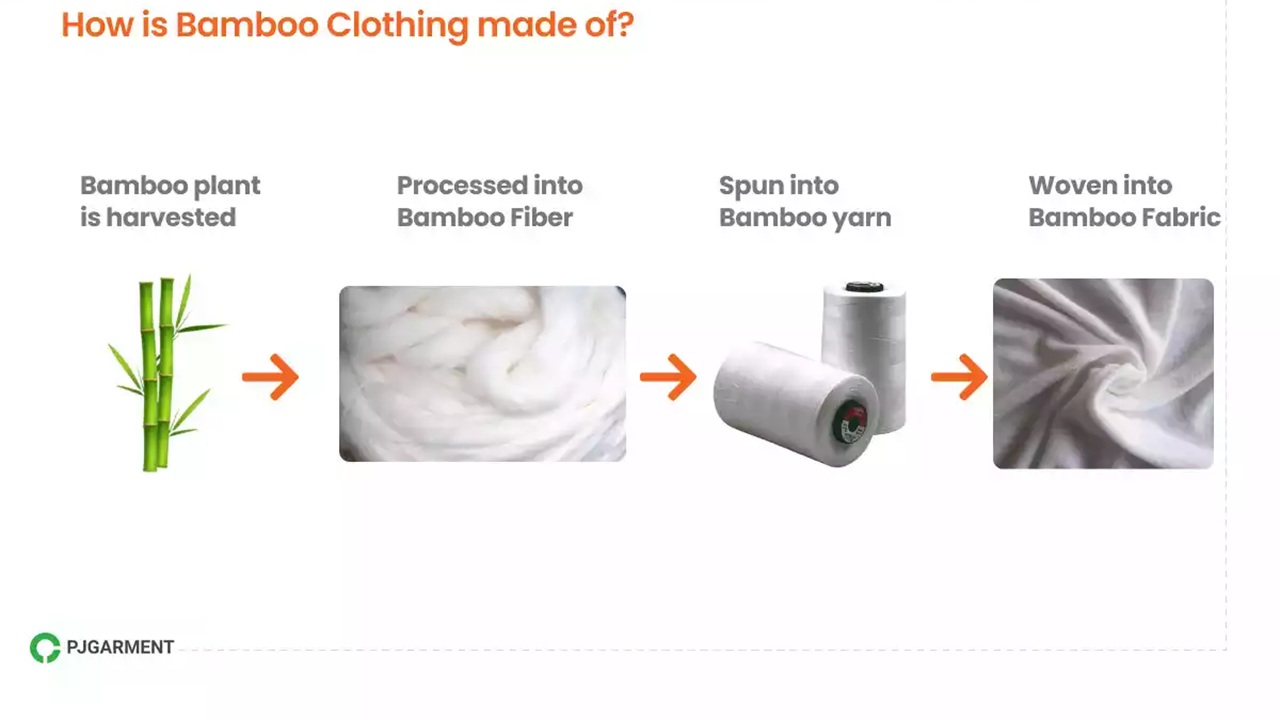 How is Bamboo Clothing made of?

Bamboo plant is harvested

Processed into Bamboo Fiber

Spun into Bamboo yarn

Woven into Bamboo Fabric

PJGARMENT